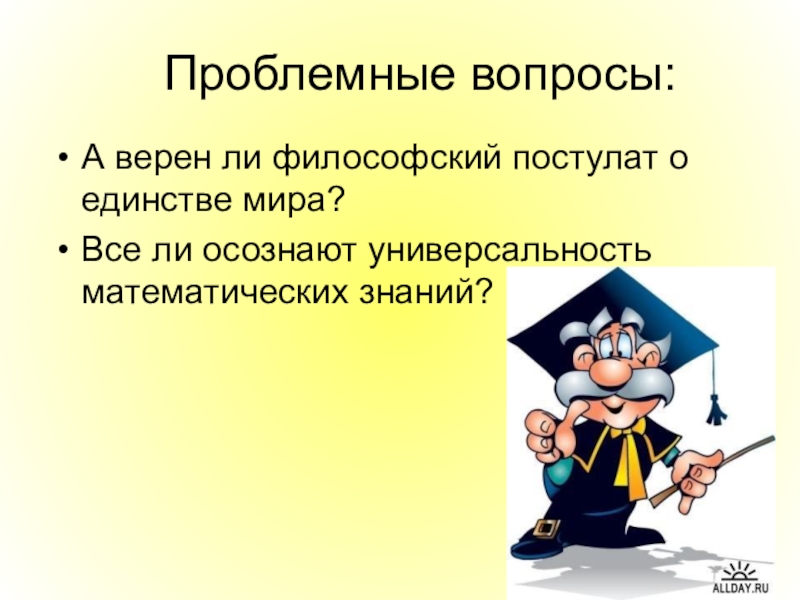 Проблемные вопросы:

• А верен ли философский постулат о единстве мира?
• Все ли осознают универсальность математических знаний?

ALLDAY.RU